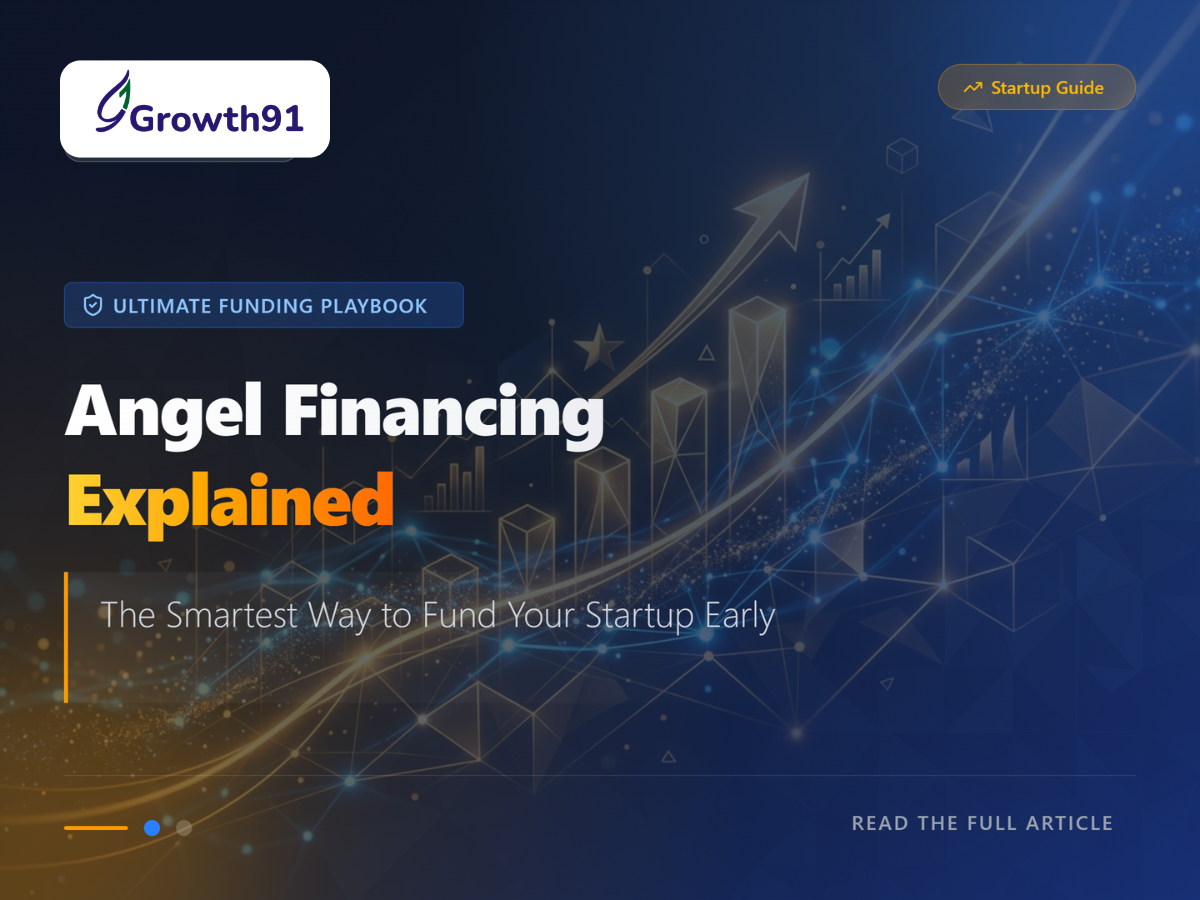 Growth91

Startup Guide

ULTIMATE FUNDING PLAYBOOK

Angel Financing Explained

The Smartest Way to Fund Your Startup Early

READ THE FULL ARTICLE